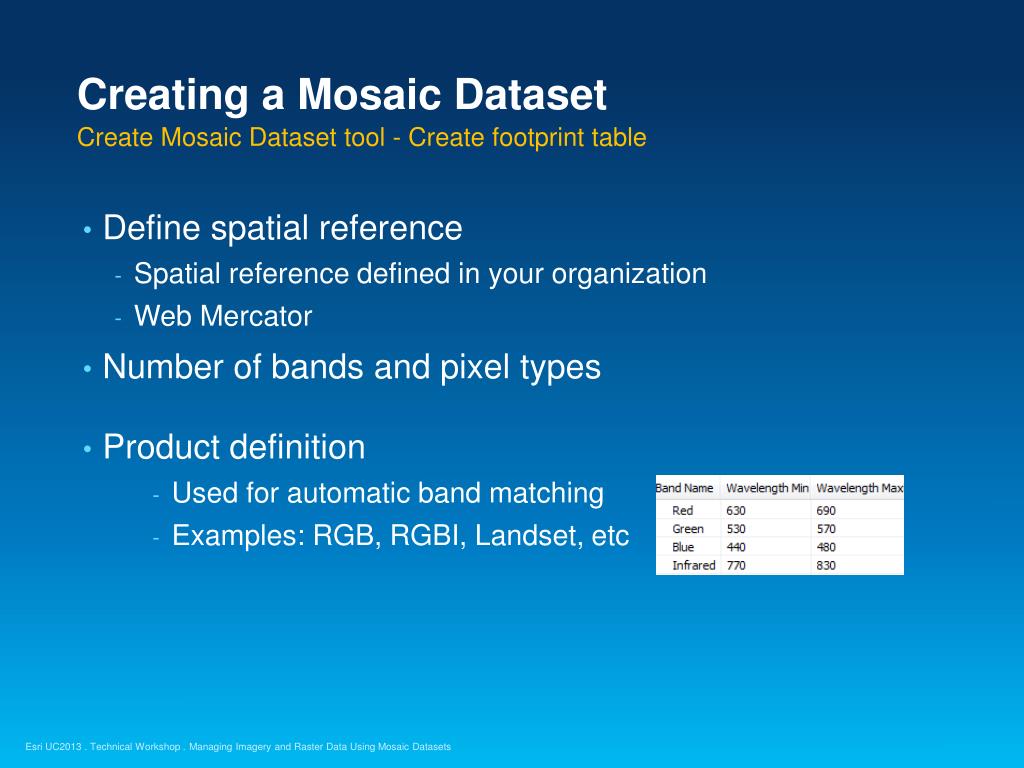 Creating a Mosaic Dataset
Create Mosaic Dataset tool - Create footprint table

• Define spatial reference
- Spatial reference defined in your organization
- Web Mercator

• Number of bands and pixel types

• Product definition
- Used for automatic band matching
- Examples: RGB, RGBI, Landset, etc

| Band Name | Wavelength Min | Wavelength Max |
|---|---|---|
| Red | 630 | 690 |
| Green | 530 | 570 |
| Blue | 440 | 480 |
| Infrared | 770 | 830 |

Esri UC2013 . Technical Workshop . Managing Imagery and Raster Data Using Mosaic Datasets